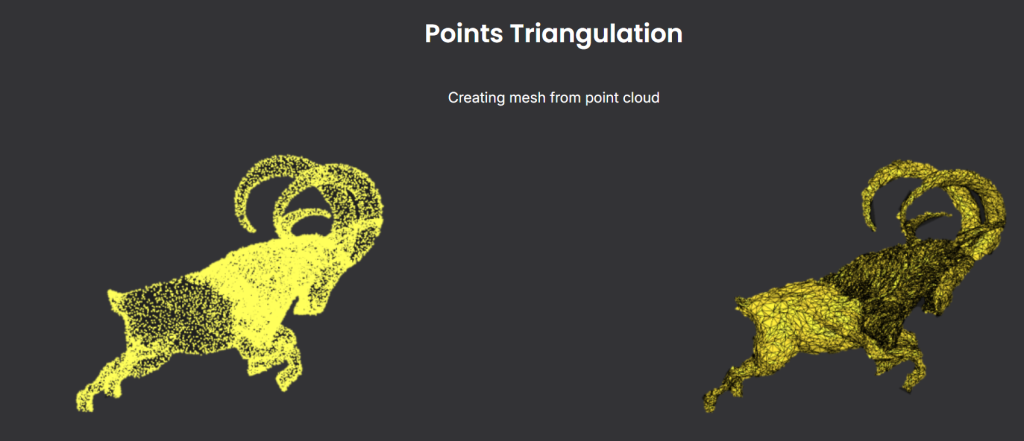 Points Triangulation

Creating mesh from point cloud